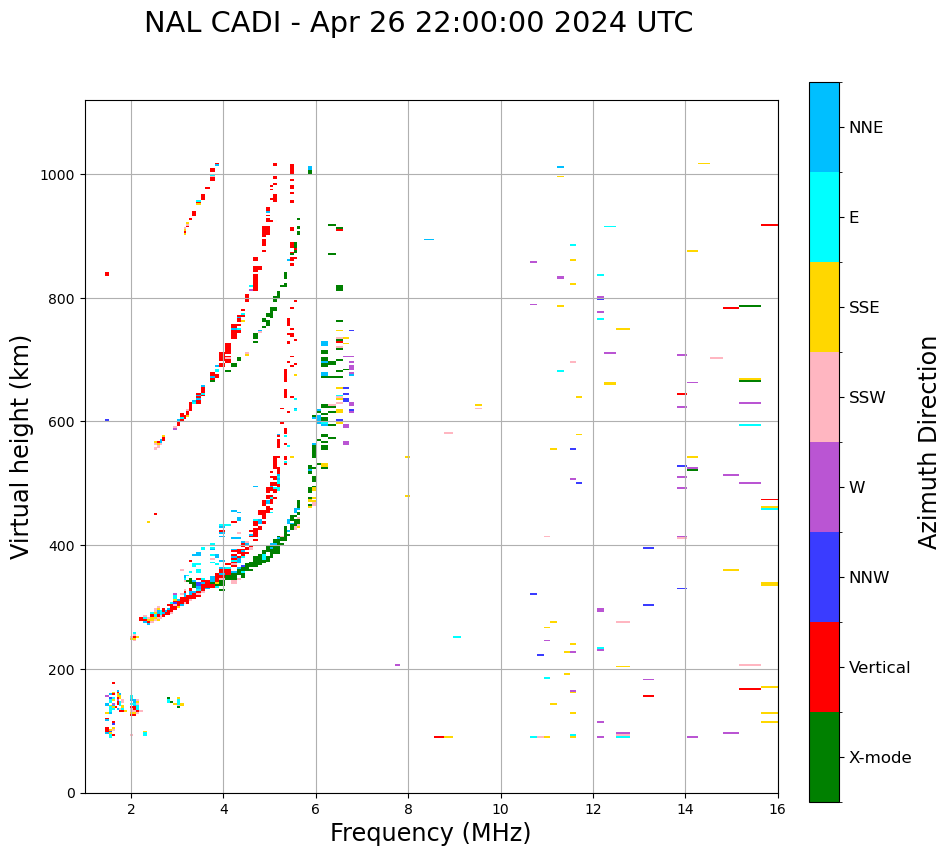 NAL CADI - Apr 26 22:00:00 2024 UTC

Virtual height (km)

1000
800
600
400
200
0

2
4
6
8
10
12
14
16

Frequency (MHz)

NNE
E
SSE
SSW
W
NNW
Vertical
X-mode

Azimuth Direction